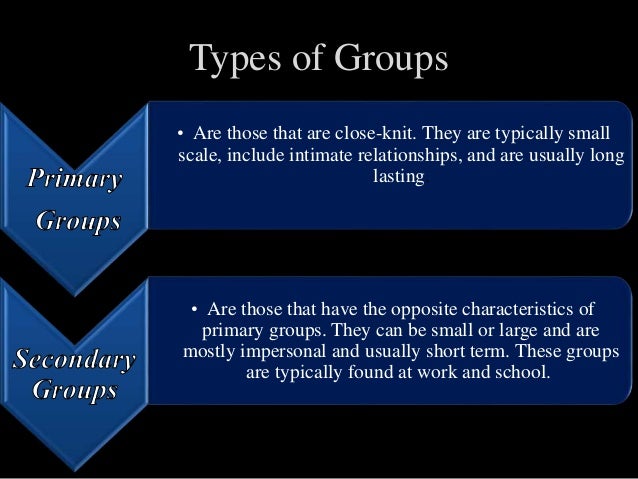 Types of Groups

Primary Groups

• Are those that are close-knit. They are typically small scale, include intimate relationships, and are usually long lasting

Secondary Groups

• Are those that have the opposite characteristics of primary groups. They can be small or large and are mostly impersonal and usually short term. These groups are typically found at work and school.